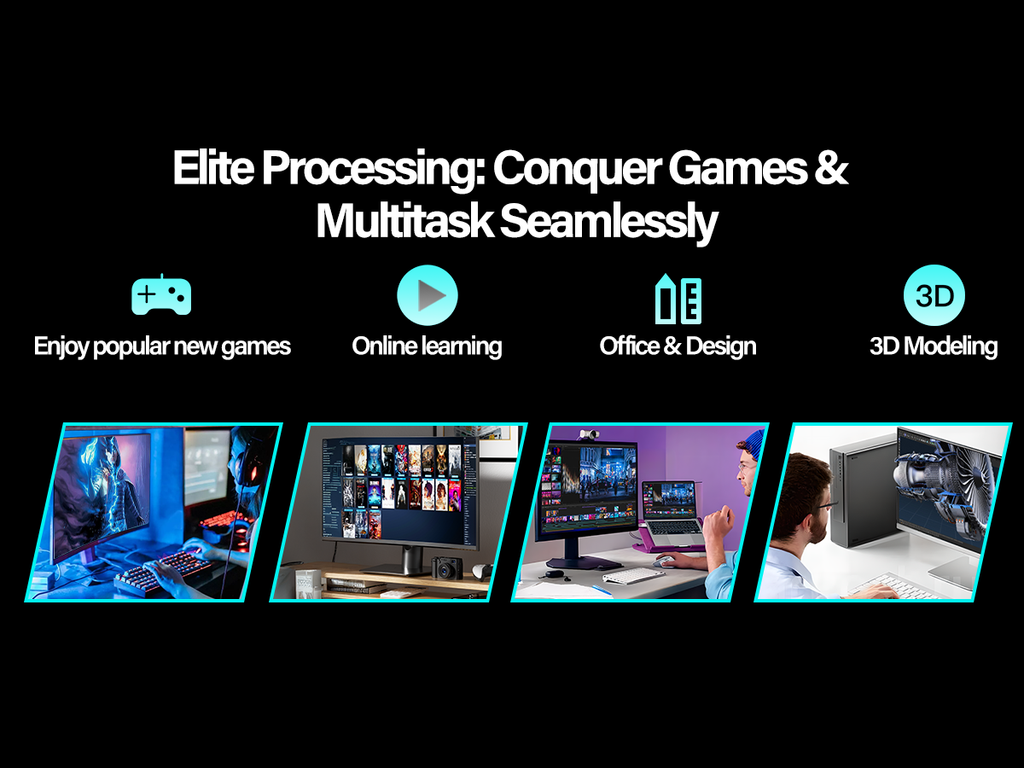 Elite Processing: Conquer Games & Multitask Seamlessly

Enjoy popular new games

Online learning

Office & Design

3D

3D Modeling